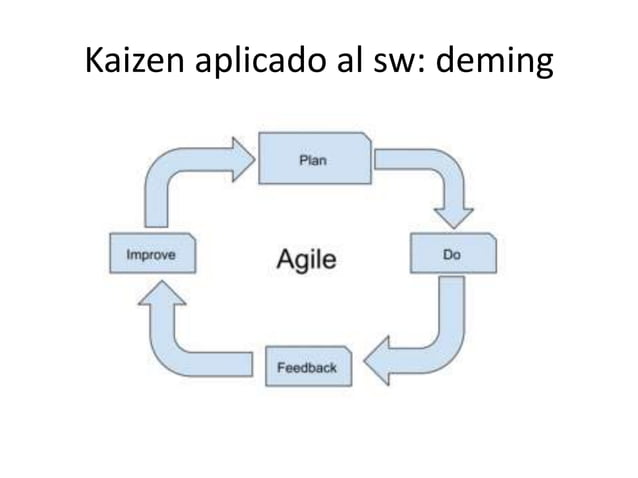 Kaizen aplicado al sw: deming

Plan

Improve

Agile

Do

Feedback